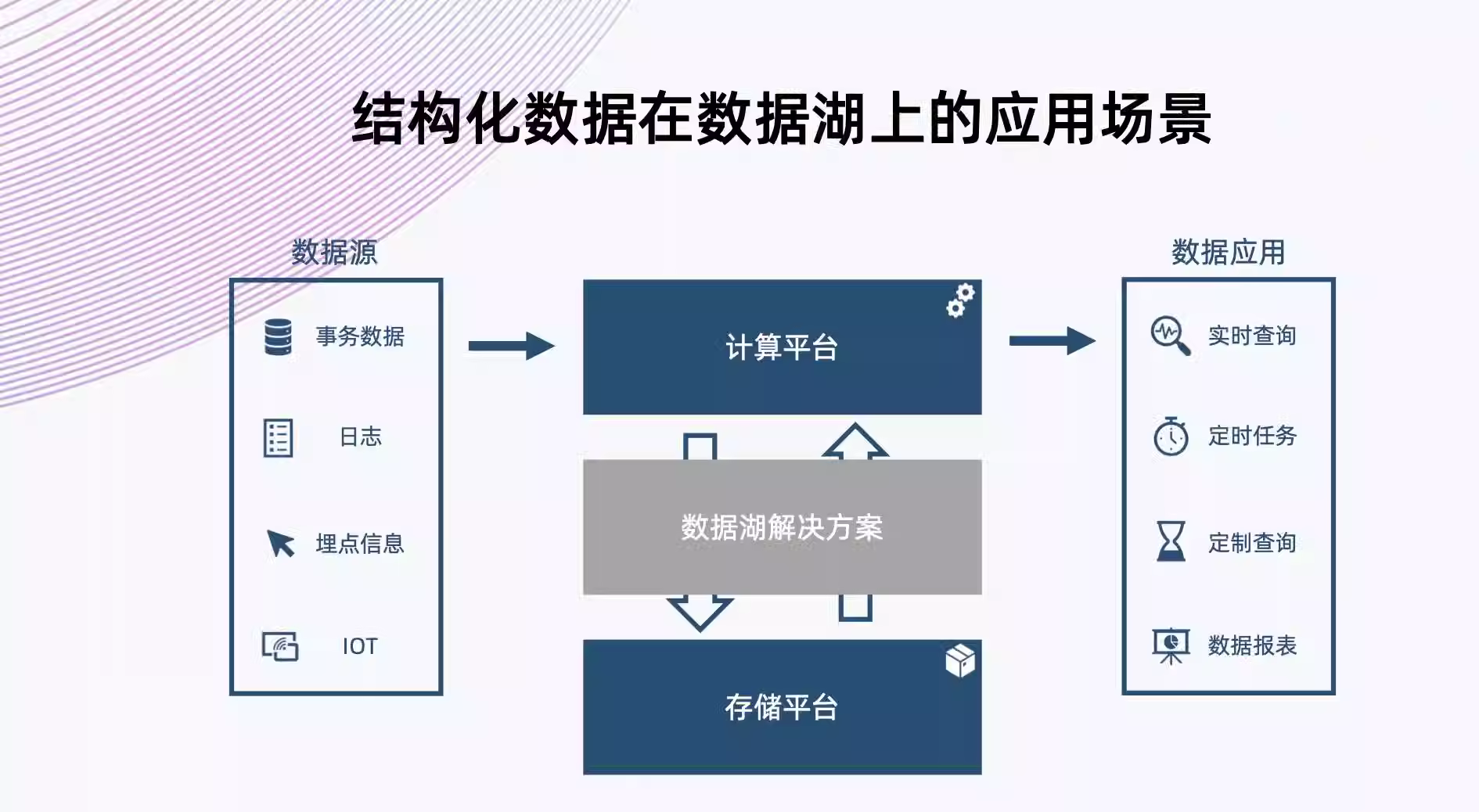 结构化数据在数据湖上的应用场景

数据源

事务数据

日志

埋点信息

IOT

计算平台

数据湖解决方案

存储平台

数据应用

实时查询

定时任务

定制查询

数据报表